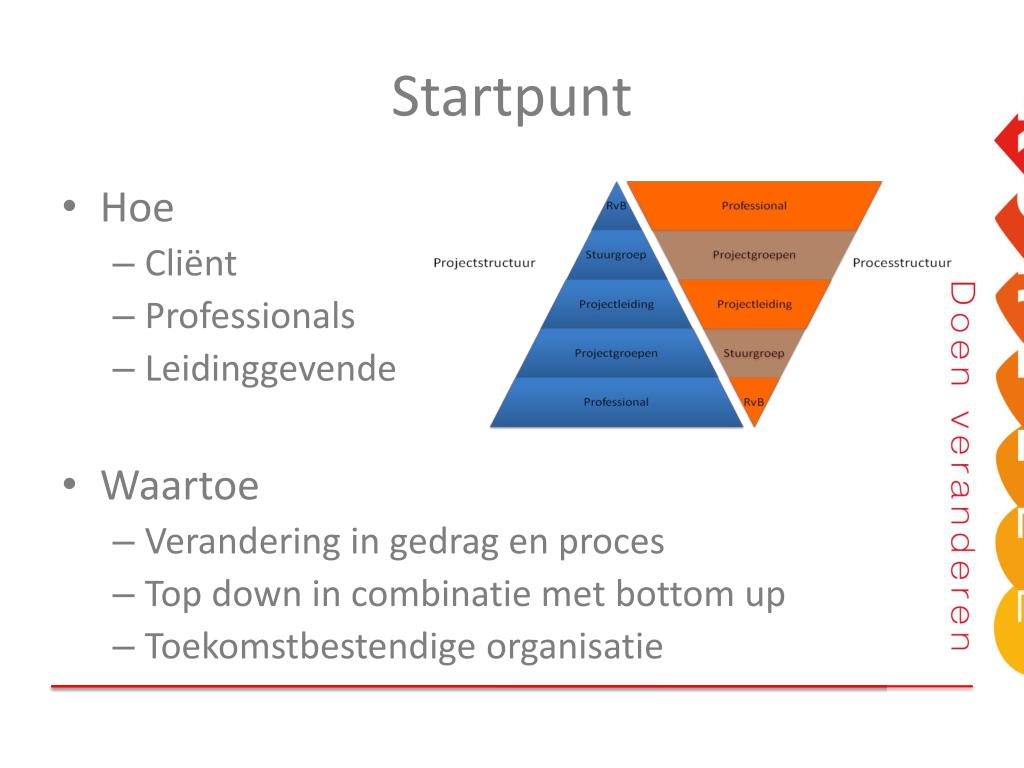 Startpunt

• Hoe
– Cliënt
– Professionals
– Leidinggevende

Projectstructuur

RvB
Stuurgroep
Projectleiding
Projectgroepen
Professional

Professional
Projectgroepen
Projectleiding
Stuurgroep
RvB

Processtructuur

• Waartoe
– Verandering in gedrag en proces
– Top down in combinatie met bottom up
– Toekomstbestendige organisatie

Doen veranderen